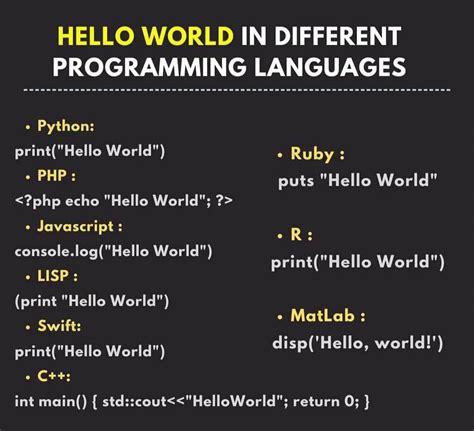 HELLO WORLD IN DIFFERENT PROGRAMMING LANGUAGES

• Python:
print("Hello World")
• PHP :
<?php echo "Hello World"; ?>
• Javascript :
console.log("Hello World")
• LISP :
(print "Hello World")
• Swift:
print("Hello World")
• C++:
int main() { std::cout<<"HelloWorld"; return 0; }

• Ruby :
puts "Hello World"

• R :
print("Hello World")

• MatLab :
disp('Hello, world!')